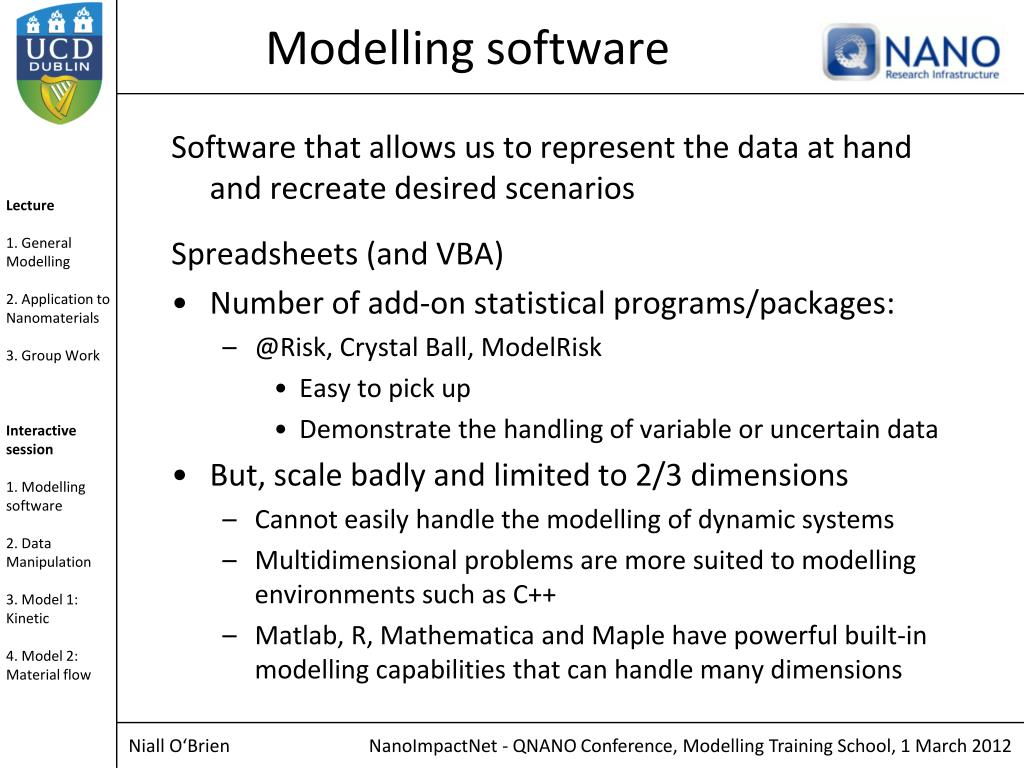 UCD DUBLIN

Modelling software

QNANO Research Infrastructure

Lecture

1. General Modelling

2. Application to Nanomaterials

3. Group Work

Interactive session

1. Modelling software

2. Data Manipulation

3. Model 1: Kinetic

4. Model 2: Material flow

Software that allows us to represent the data at hand and recreate desired scenarios

Spreadsheets (and VBA)

• Number of add-on statistical programs/packages:
  – @Risk, Crystal Ball, ModelRisk
    • Easy to pick up
    • Demonstrate the handling of variable or uncertain data
• But, scale badly and limited to 2/3 dimensions
  – Cannot easily handle the modelling of dynamic systems
  – Multidimensional problems are more suited to modelling environments such as C++
  – Matlab, R, Mathematica and Maple have powerful built-in modelling capabilities that can handle many dimensions

Niall O'Brien

NanoImpactNet - QNANO Conference, Modelling Training School, 1 March 2012